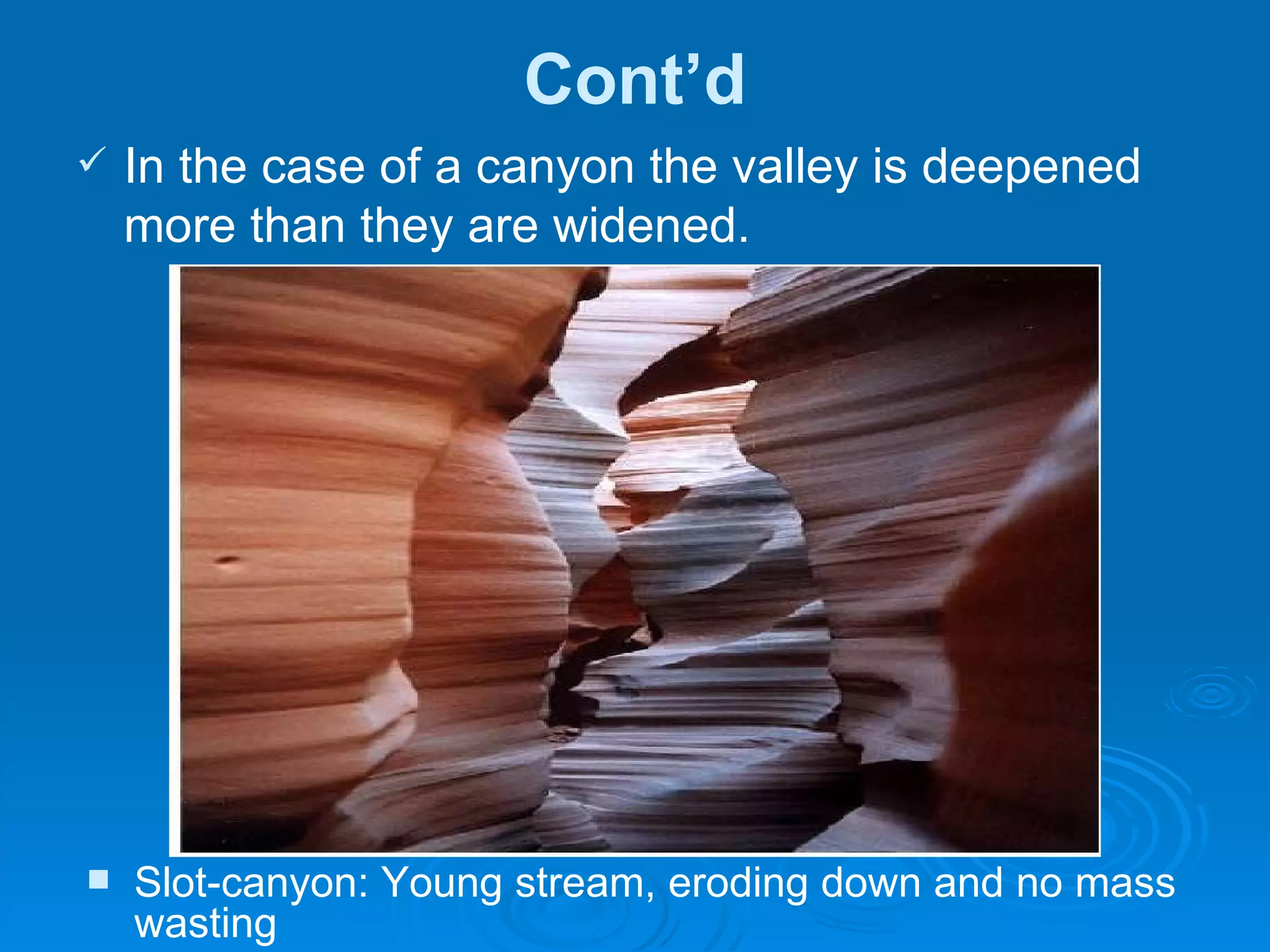 Cont’d

✓ In the case of a canyon the valley is deepened more than they are widened.

▪ Slot-canyon: Young stream, eroding down and no mass wasting